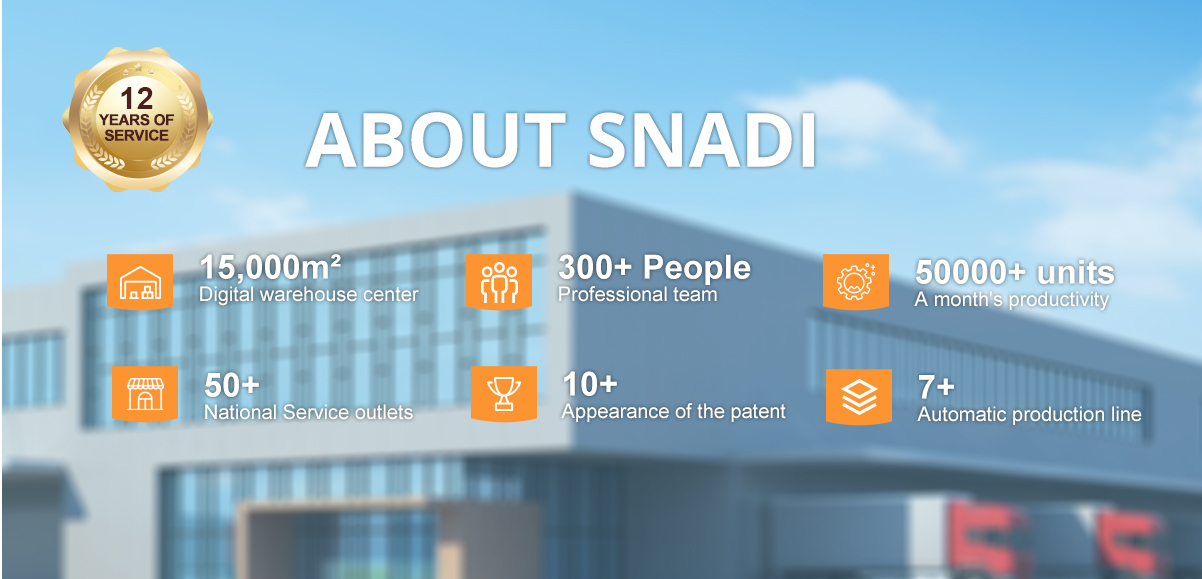 12
YEARS OF
SERVICE

ABOUT SNADI

15,000m²
Digital warehouse center

300+ People
Professional team

50000+ units
A month's productivity

50+
National Service outlets

10+
Appearance of the patent

7+
Automatic production line